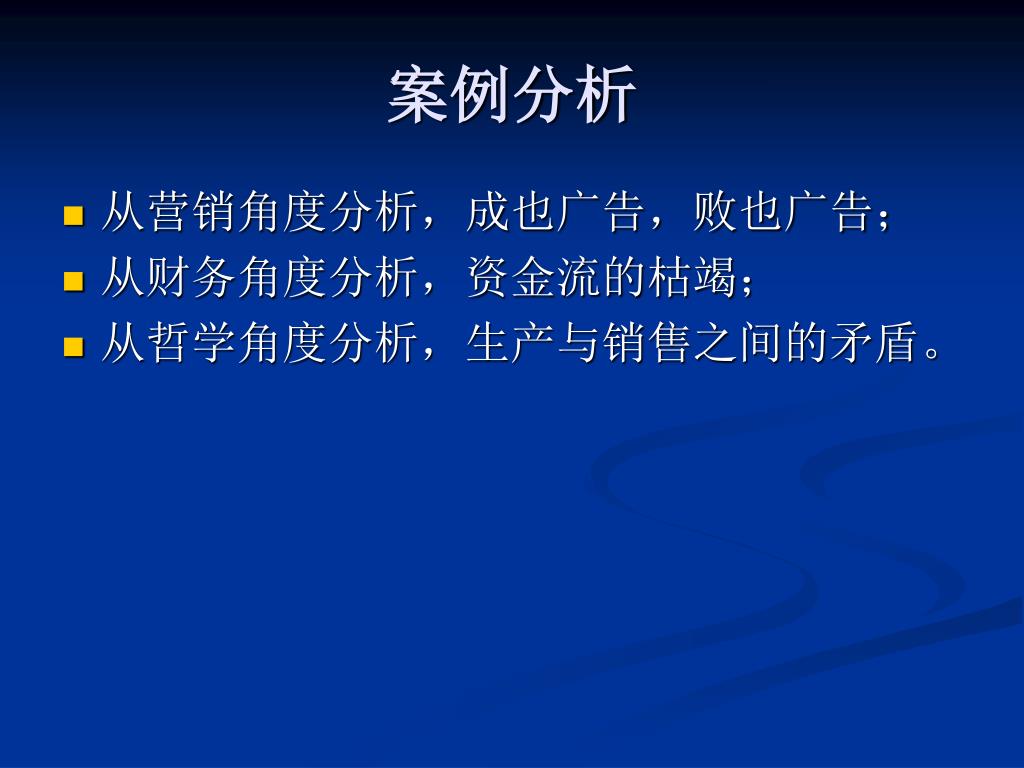 案例分析

- 从营销角度分析，成也广告，败也广告；
- 从财务角度分析，资金流的枯竭；
- 从哲学角度分析，生产与销售之间的矛盾。